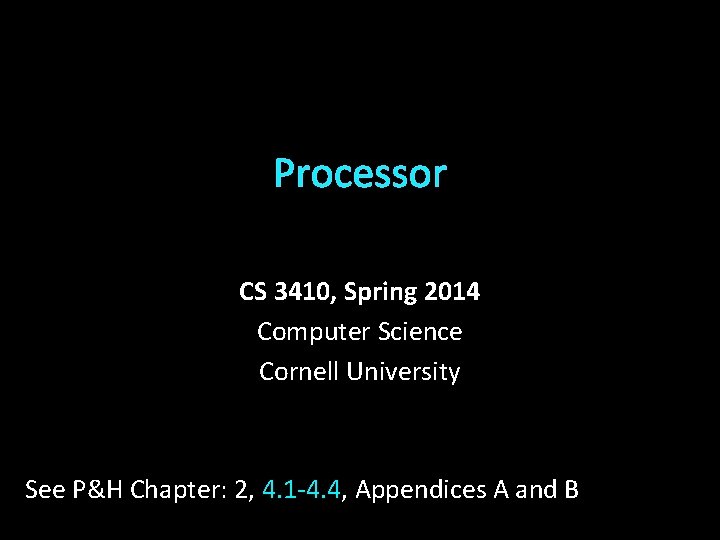 Processor

CS 3410, Spring 2014
Computer Science
Cornell University

See P&H Chapter: 2, 4.1-4.4, Appendices A and B